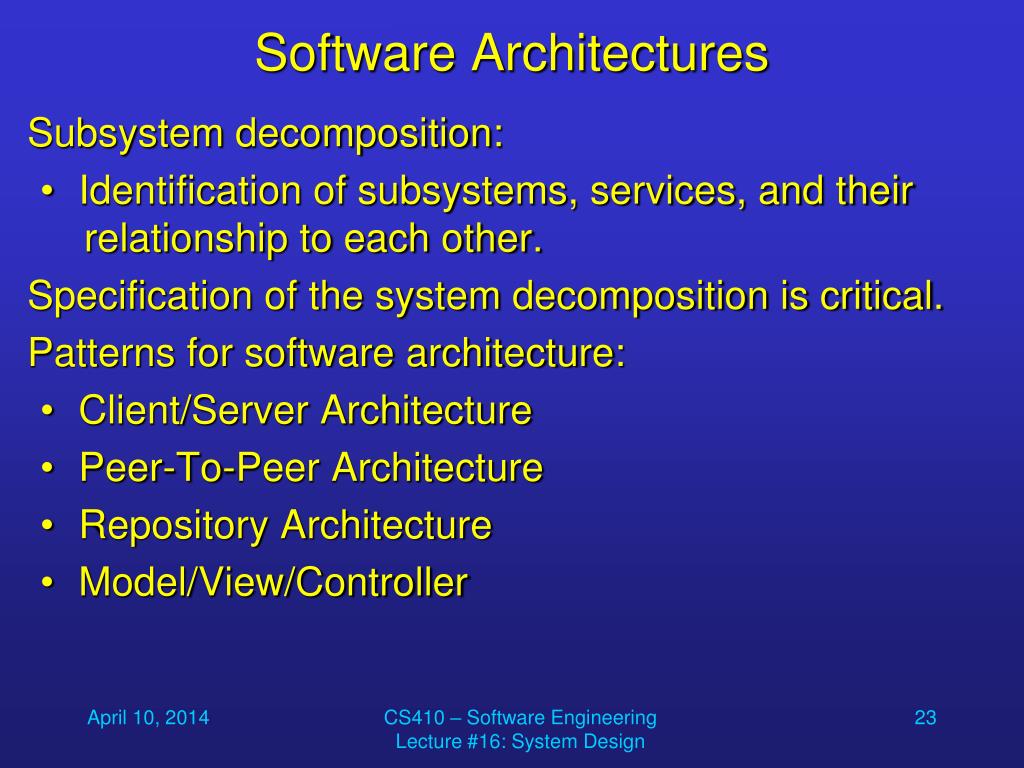 Software Architectures

Subsystem decomposition:

• Identification of subsystems, services, and their relationship to each other.

Specification of the system decomposition is critical.

Patterns for software architecture:

• Client/Server Architecture
• Peer-To-Peer Architecture
• Repository Architecture
• Model/View/Controller

April 10, 2014

CS410 – Software Engineering
Lecture #16: System Design

23